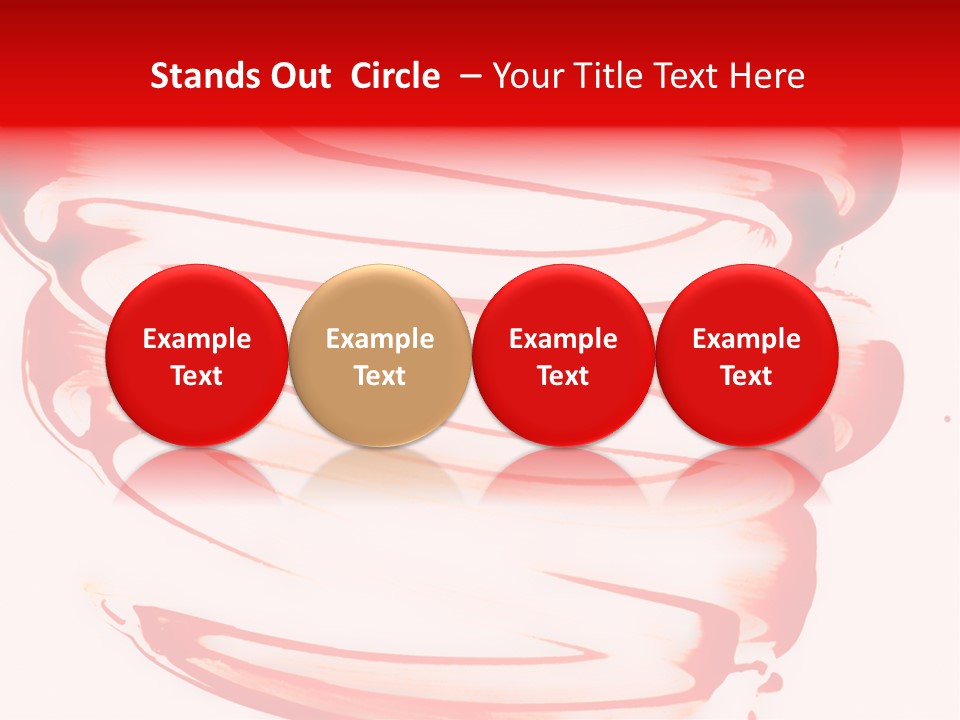 Stands Out Circle – Your Title Text Here

Example Text

Example Text

Example Text

Example Text